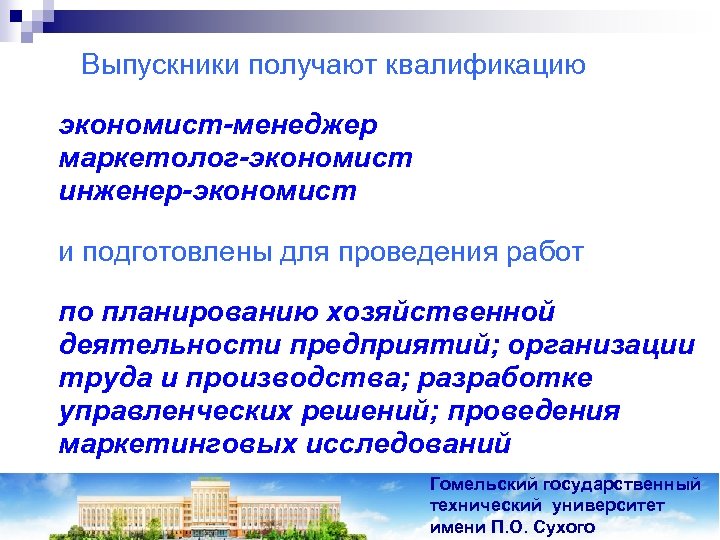 Выпускники получают квалификацию

экономист-менеджер
маркетолог-экономист
инженер-экономист

и подготовлены для проведения работ

по планированию хозяйственной деятельности предприятий; организации труда и производства; разработке управленческих решений; проведения маркетинговых исследований

Гомельский государственный технический университет имени П.О. Сухого